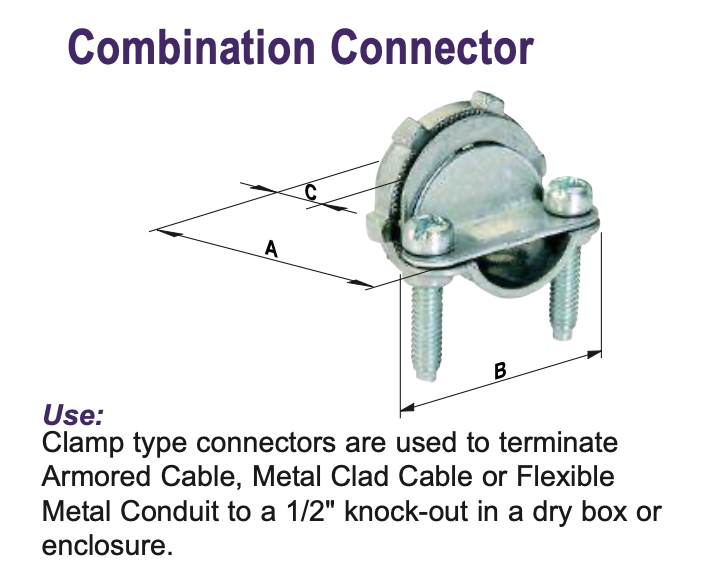 Combination Connector

C

A

B

Use:
Clamp type connectors are used to terminate Armored Cable, Metal Clad Cable or Flexible Metal Conduit to a 1/2" knock-out in a dry box or enclosure.